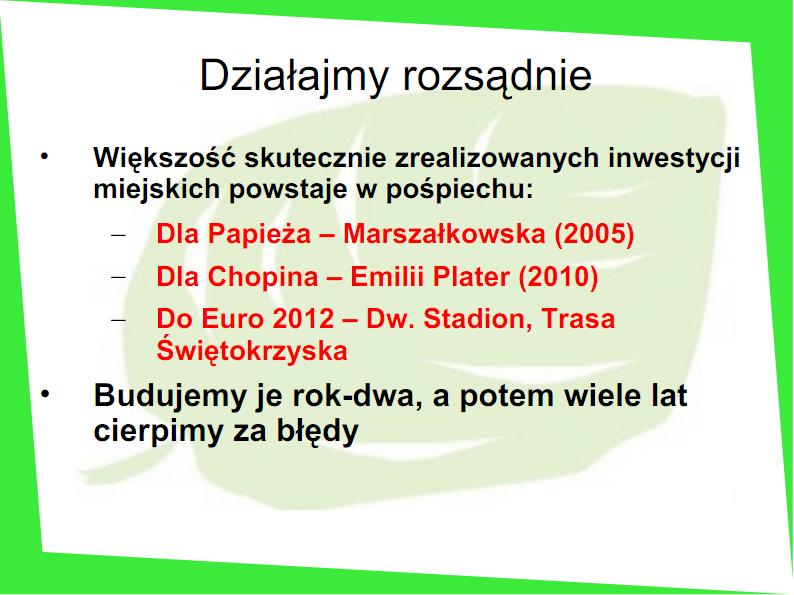 Działajmy rozsądnie

• Większość skutecznie zrealizowanych inwestycji miejskich powstaje w pośpiechu:
– Dla Papieża – Marszałkowska (2005)
– Dla Chopina – Emilii Plater (2010)
– Do Euro 2012 – Dw. Stadion, Trasa Świętokrzyska

• Budujemy je rok-dwa, a potem wiele lat cierpimy za błędy